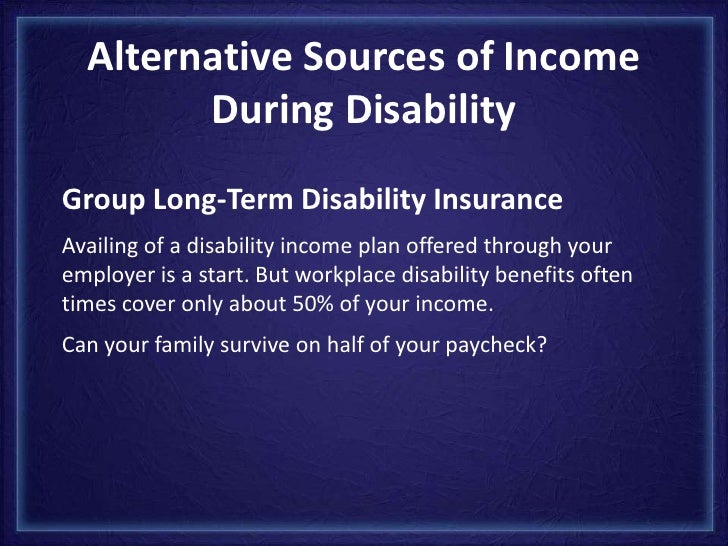 Alternative Sources of Income During Disability

Group Long-Term Disability Insurance

Availing of a disability income plan offered through your employer is a start. But workplace disability benefits often times cover only about 50% of your income.

Can your family survive on half of your paycheck?